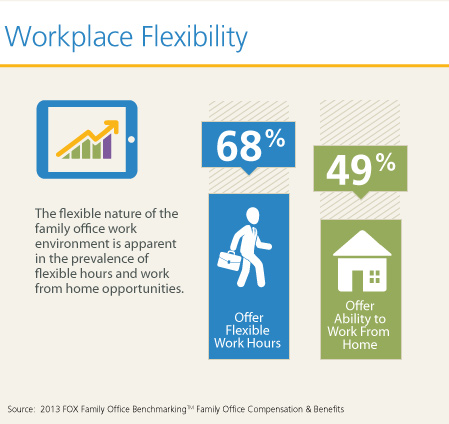 Workplace Flexibility

The flexible nature of the family office work environment is apparent in the prevalence of flexible hours and work from home opportunities.

68%

Offer Flexible Work Hours

49%

Offer Ability to Work From Home

Source: 2013 FOX Family Office Benchmarking™ Family Office Compensation & Benefits